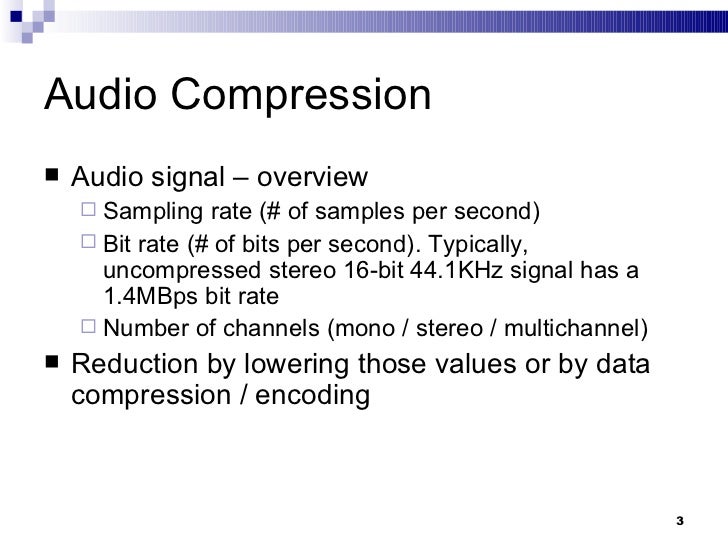 Audio Compression

■ Audio signal – overview

□ Sampling rate (# of samples per second)

□ Bit rate (# of bits per second). Typically, uncompressed stereo 16-bit 44.1KHz signal has a 1.4MBps bit rate

□ Number of channels (mono / stereo / multichannel)

■ Reduction by lowering those values or by data compression / encoding

3